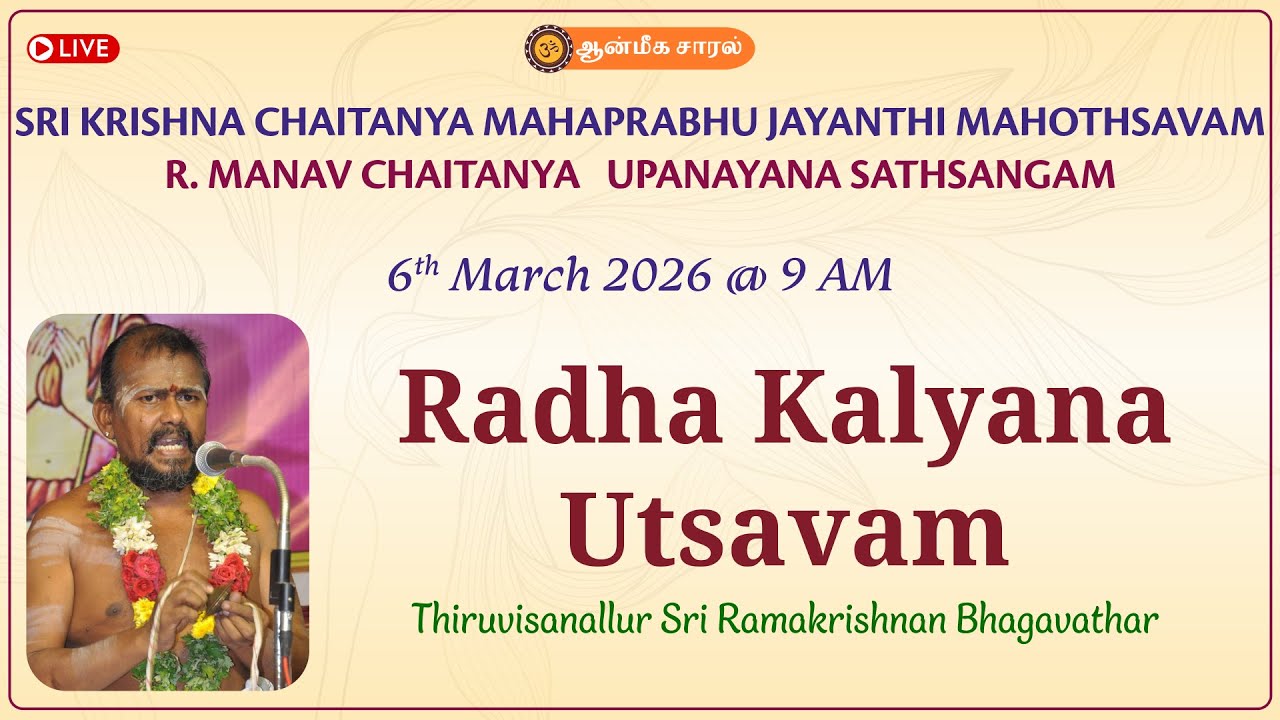 LIVE

ஆன்மீக சாரல்

SRI KRISHNA CHAITANYA MAHAPRABHU JAYANTHI MAHOTHSAVAM

R. MANAV CHAITANYA UPANAYANA SATHSANGAM

$6^{th}$ March 2026 @ 9 AM

Radha Kalyana Utsavam

Thiruvisanallur Sri Ramakrishnan Bhagavathar